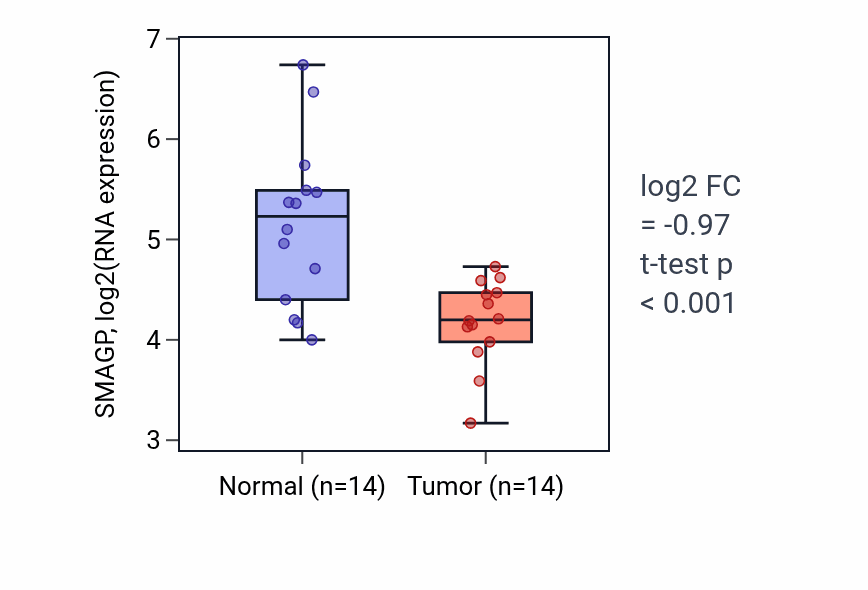 SMAGP, log2(RNA expression)

7
6
5
4
3

Normal (n=14)
Tumor (n=14)

log2 FC
= -0.97
t-test p
< 0.001